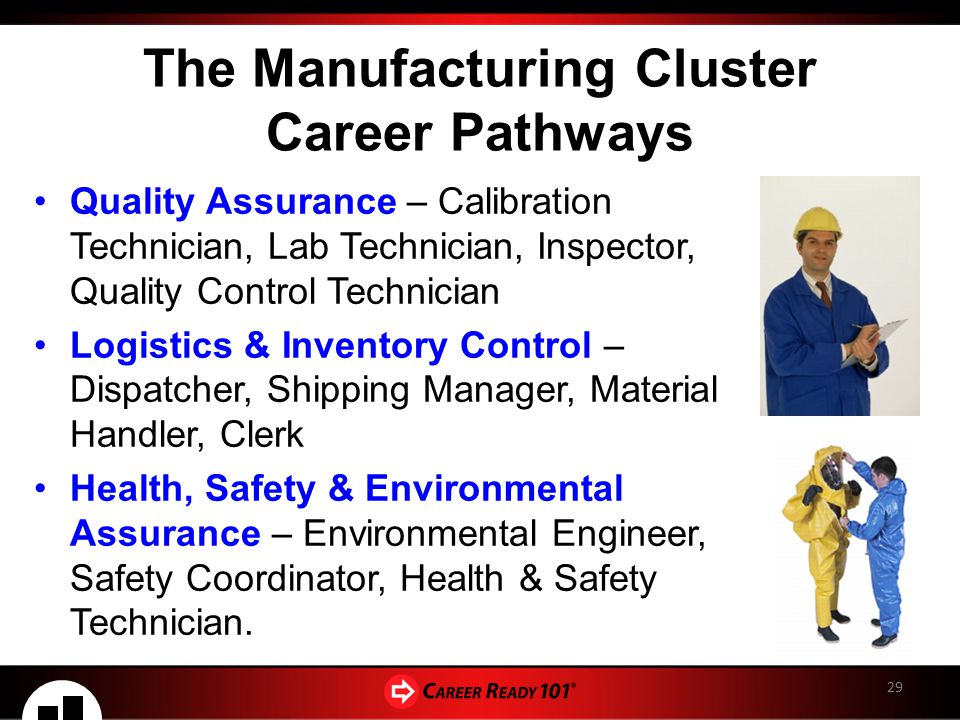 The Manufacturing Cluster Career Pathways

• Quality Assurance – Calibration Technician, Lab Technician, Inspector, Quality Control Technician
• Logistics & Inventory Control – Dispatcher, Shipping Manager, Material Handler, Clerk
• Health, Safety & Environmental Assurance – Environmental Engineer, Safety Coordinator, Health & Safety Technician.

CAREER READY 101®

29